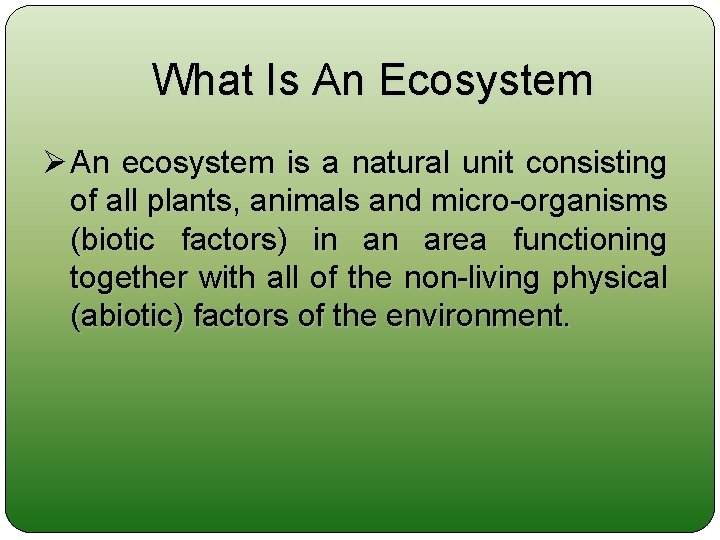 What Is An Ecosystem

➢ An ecosystem is a natural unit consisting of all plants, animals and micro-organisms (biotic factors) in an area functioning together with all of the non-living physical (abiotic) factors of the environment.